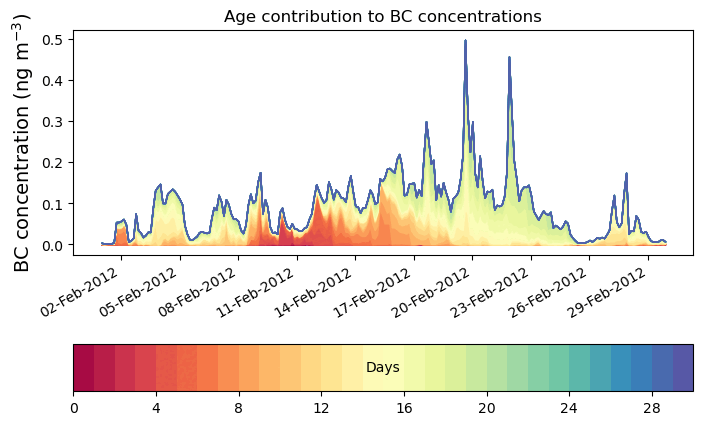 Age contribution to BC concentrations

BC concentration (ng m$^{-3}$)

0.5
0.4
0.3
0.2
0.1
0.0

02-Feb-2012
05-Feb-2012
08-Feb-2012
11-Feb-2012
14-Feb-2012
17-Feb-2012
20-Feb-2012
23-Feb-2012
26-Feb-2012
29-Feb-2012

Days

0
4
8
12
16
20
24
28